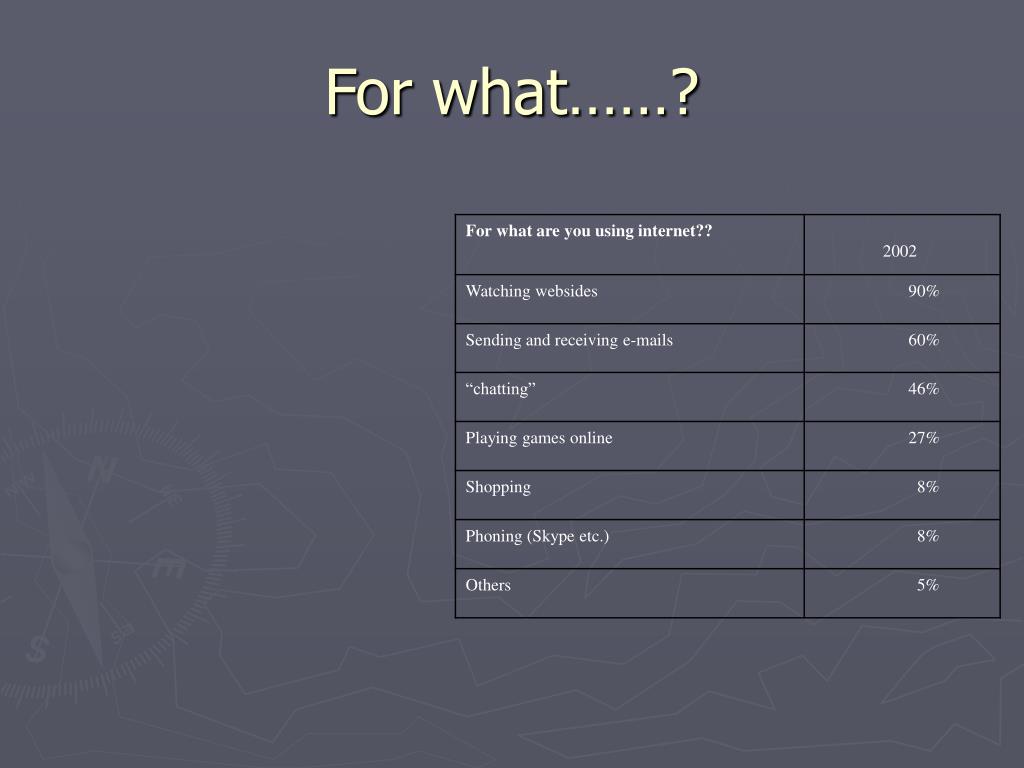 For what……?

| For what are you using internet?? | 2002 |
|---|---|
| Watching websides | 90% |
| Sending and receiving e-mails | 60% |
| “chatting” | 46% |
| Playing games online | 27% |
| Shopping | 8% |
| Phoning (Skype etc.) | 8% |
| Others | 5% |